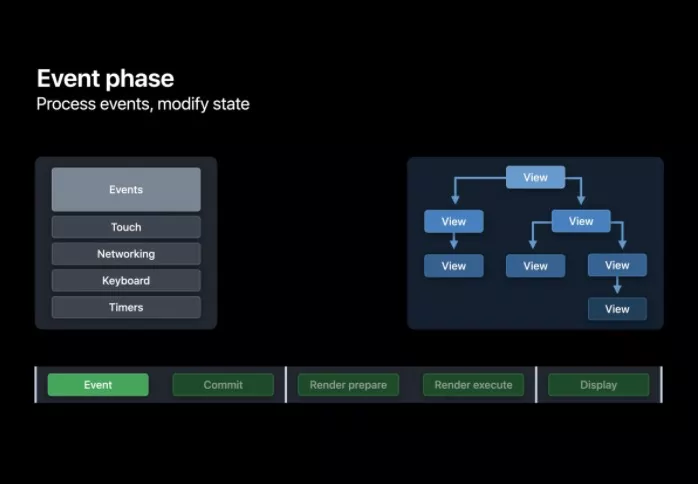 Event phase
Process events, modify state

Events
Touch
Networking
Keyboard
Timers

View
View
View
View
View
View
View

Event
Commit
Render prepare
Render execute
Display